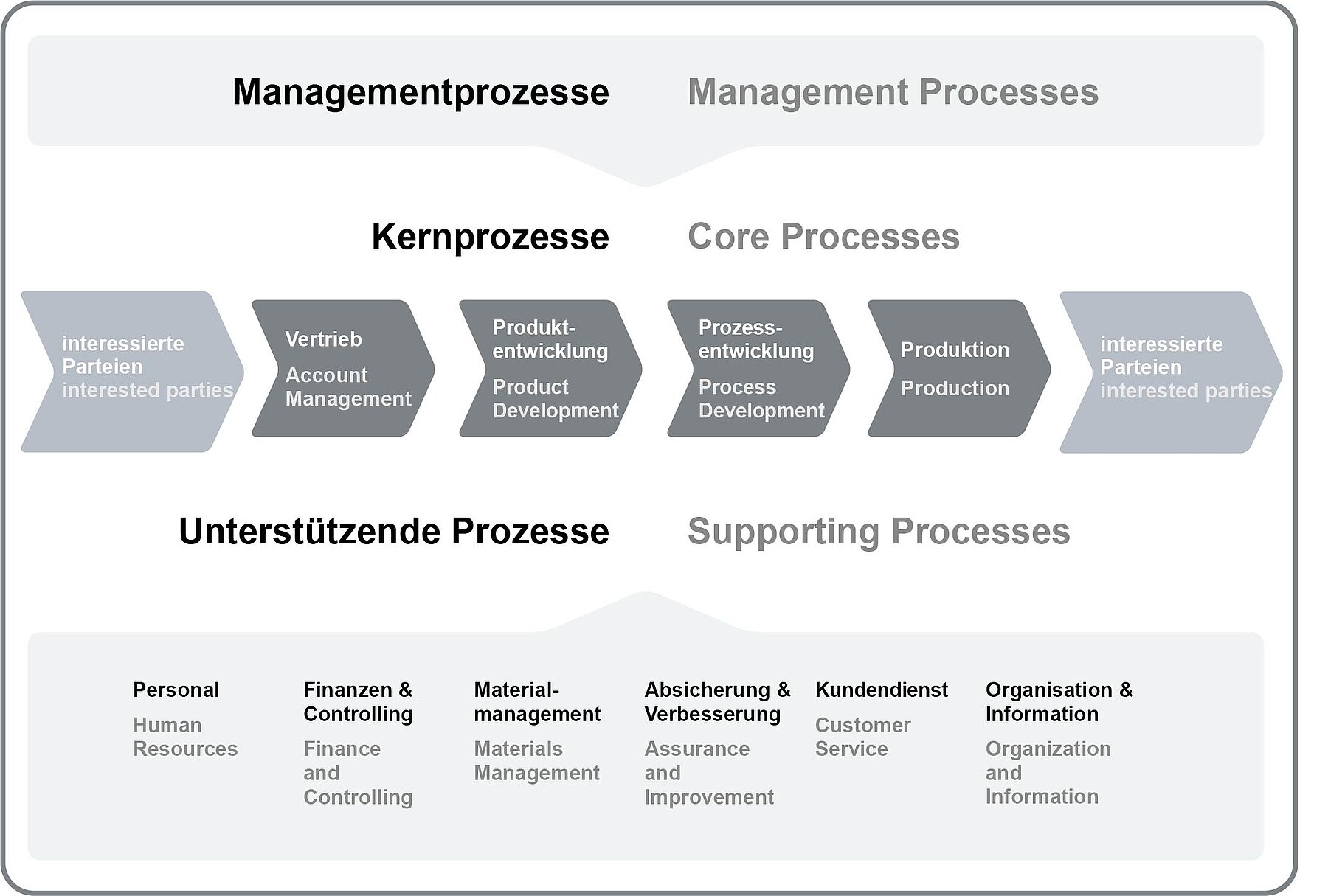 Managementprozesse Management Processes

Kernprozesse Core Processes

interessierte Parteien interested parties

Vertrieb

Account Management

Produktentwicklung

Product Development

Prozessentwicklung

Process Development

Produktion

Production

interessierte Parteien interested parties

Unterstützende Prozesse Supporting Processes

Personal

Human Resources

Finanzen & Controlling

Finance and Controlling

Materialmanagement

Materials Management

Absicherung & Verbesserung

Assurance and Improvement

Kundendienst

Customer Service

Organisation & Information

Organization and Information